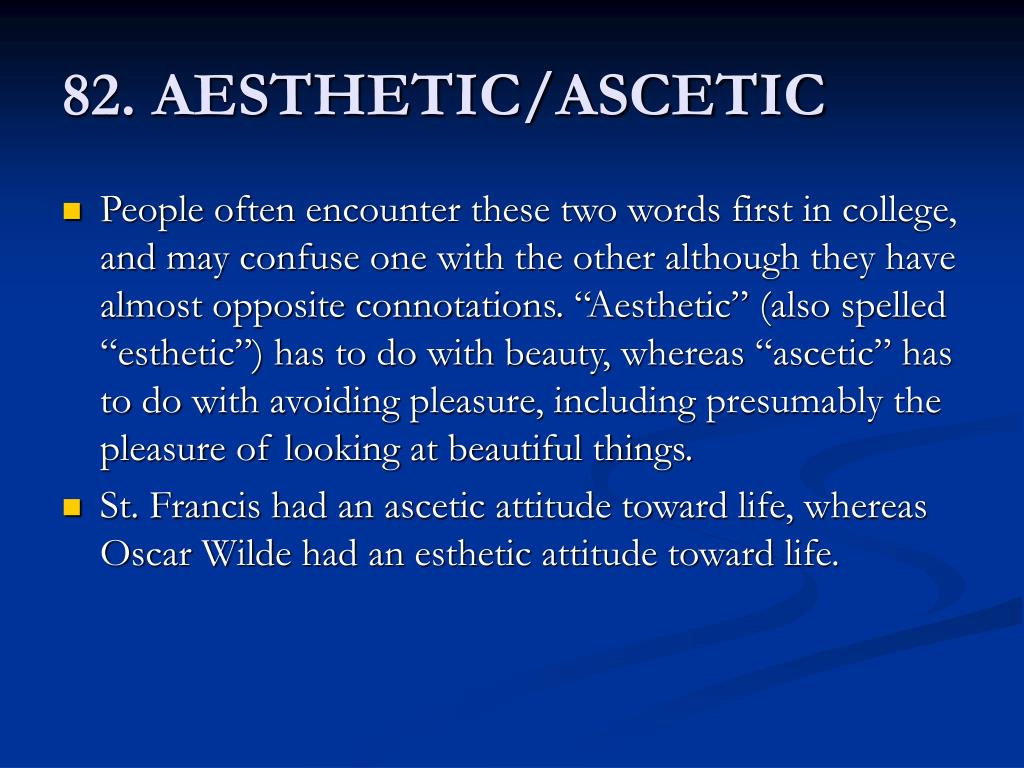 82. AESTHETIC/ASCETIC

People often encounter these two words first in college, and may confuse one with the other although they have almost opposite connotations. “Aesthetic” (also spelled “esthetic”) has to do with beauty, whereas “ascetic” has to do with avoiding pleasure, including presumably the pleasure of looking at beautiful things.

St. Francis had an ascetic attitude toward life, whereas Oscar Wilde had an esthetic attitude toward life.